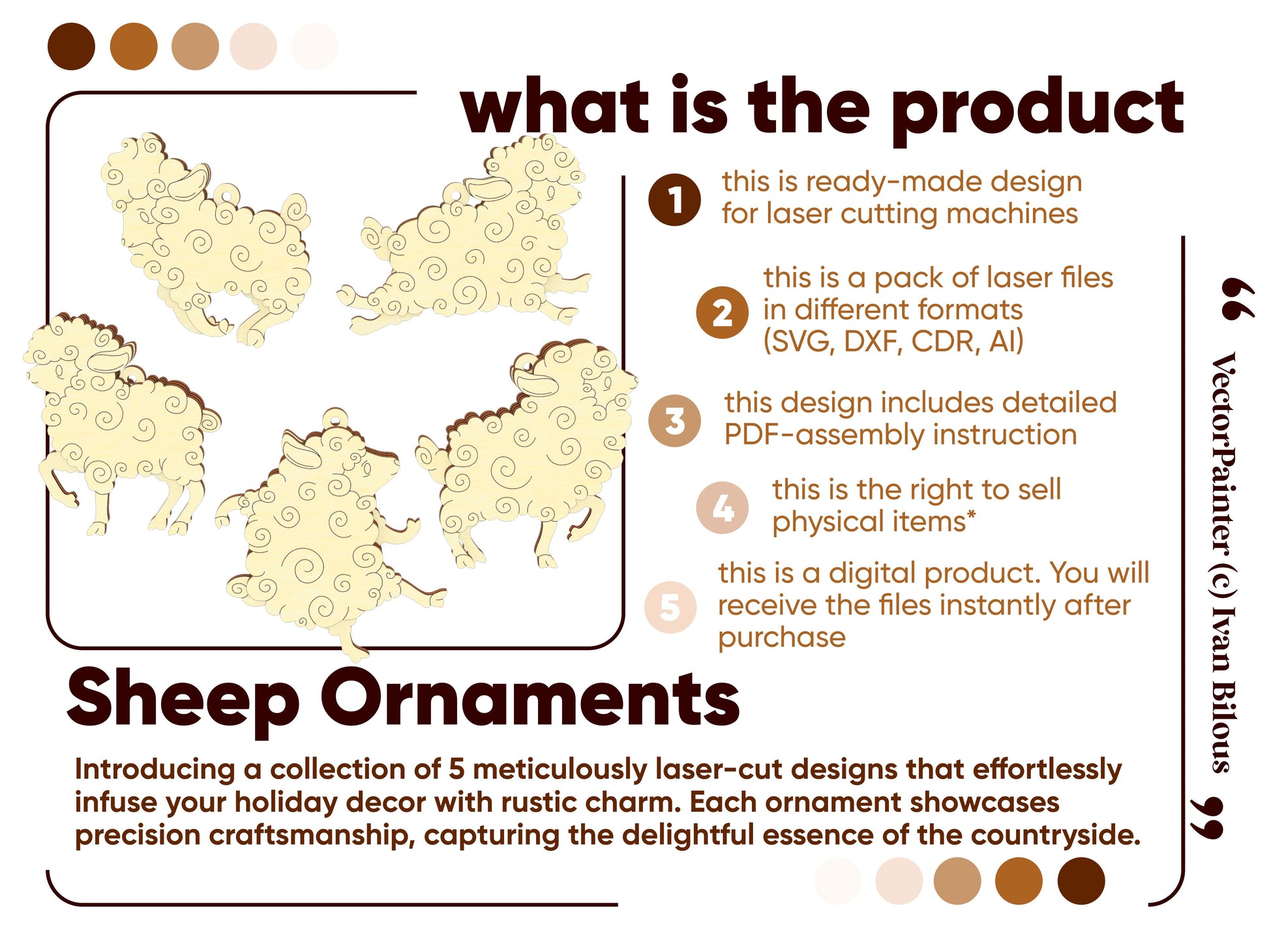 what is the product

1 this is ready-made design for laser cutting machines

2 this is a pack of laser files in different formats (SVG, DXF, CDR, AI)

3 this design includes detailed PDF-assembly instruction

4 this is the right to sell physical items*

5 this is a digital product. You will receive the files instantly after purchase

“ VectorPainter (c) Ivan Bilous ”

Sheep Ornaments

Introducing a collection of 5 meticulously laser-cut designs that effortlessly infuse your holiday decor with rustic charm. Each ornament showcases precision craftsmanship, capturing the delightful essence of the countryside.